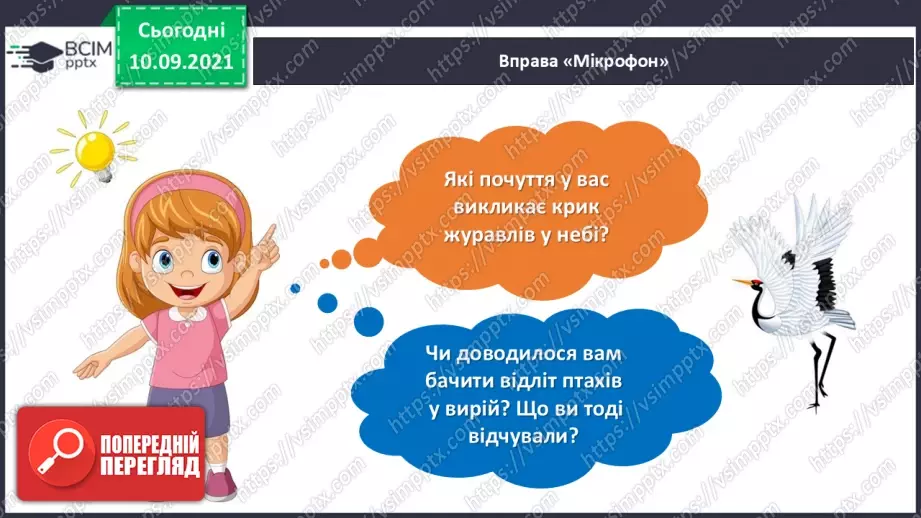 ВСІМ pptx

Сьогодні 10.09.2021

Вправа «Мікрофон»

Які почуття у вас викликає крик журавлів у небі?

Чи доводилося вам бачити відліт птахів у вирій? Що ви тоді відчували?

ПОПЕРЕДНІЙ ПЕРЕГЛЯД

https://vsimpptx.com